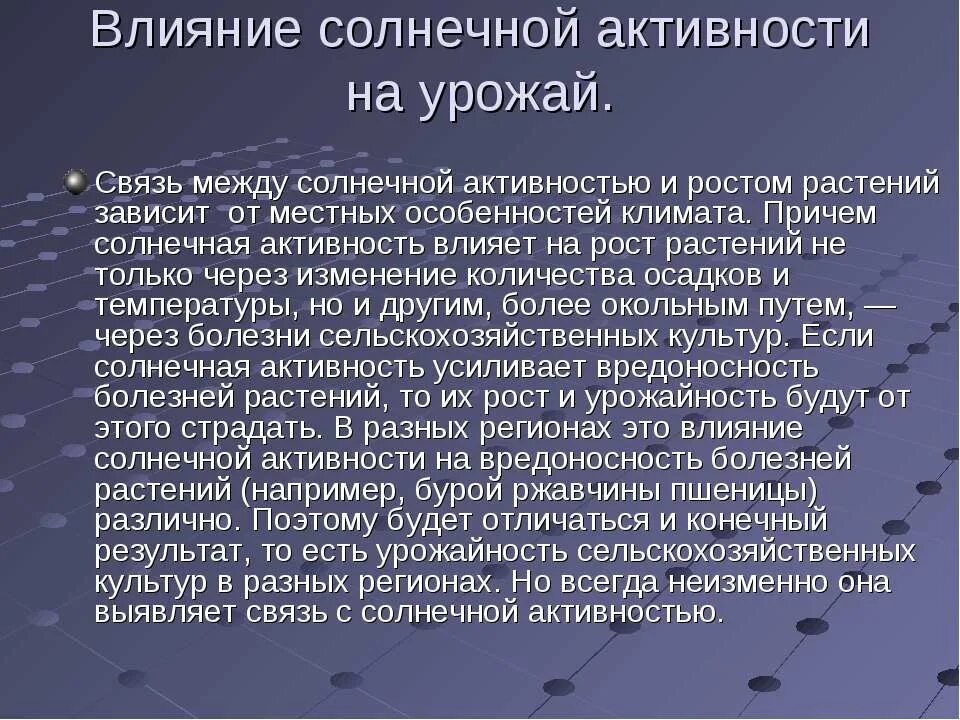 Влияние солнечной активности на урожай.

Связь между солнечной активностью и ростом растений зависит от местных особенностей климата. Причем солнечная активность влияет на рост растений не только через изменение количества осадков и температуры, но и другим, более окольным путем, — через болезни сельскохозяйственных культур. Если солнечная активность усиливает вредоносность болезней растений, то их рост и урожайность будут от этого страдать. В разных регионах это влияние солнечной активности на вредоносность болезней растений (например, бурой ржавчины пшеницы) различно. Поэтому будет отличаться и конечный результат, то есть урожайность сельскохозяйственных культур в разных регионах. Но всегда неизменно она выявляет связь с солнечной активностью.